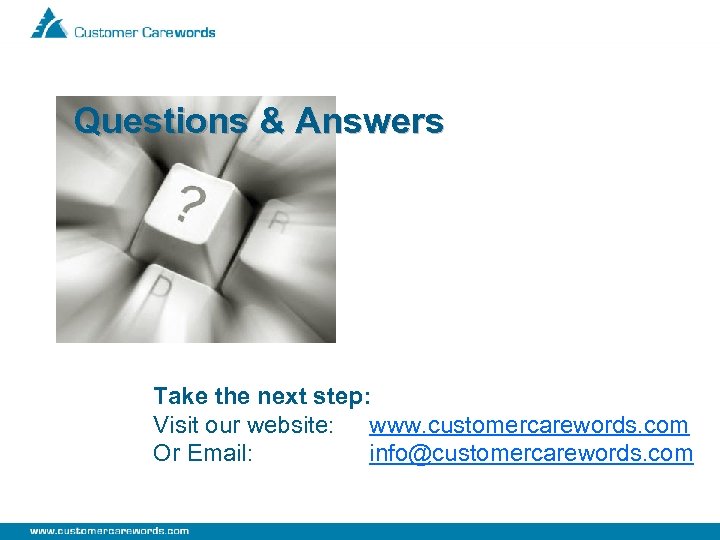 Customer Carewords

Questions & Answers

?

R

D

Take the next step:
Visit our website: www.customercarewords.com
Or Email: info@customercarewords.com

www.customercarewords.com